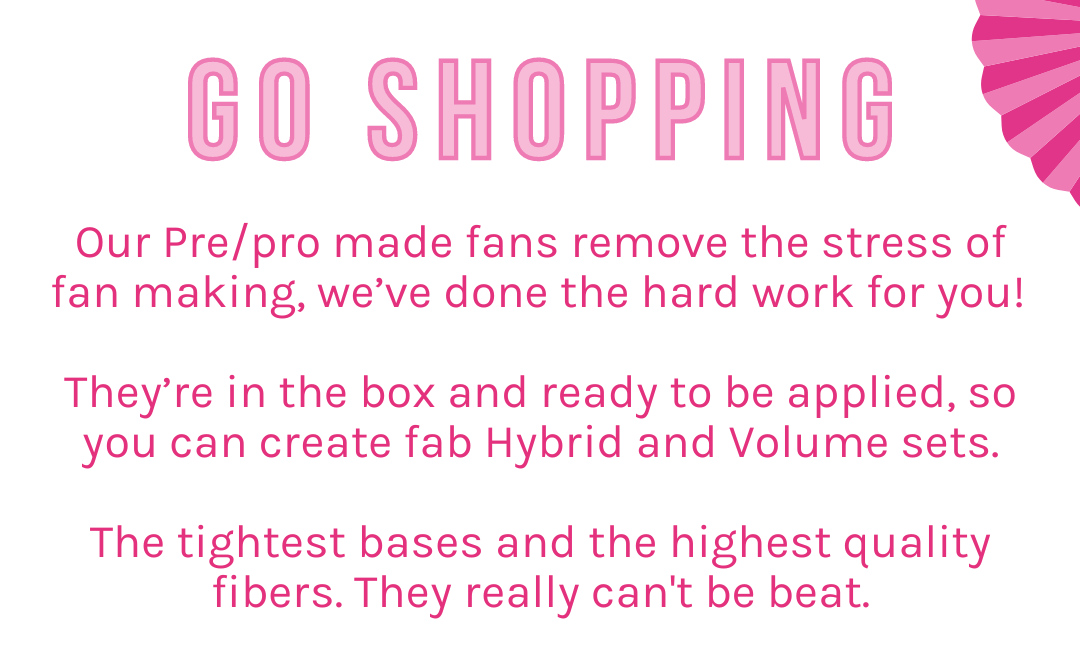 GO SHOPPING

Our Pre/pro made fans remove the stress of fan making, we’ve done the hard work for you!

They’re in the box and ready to be applied, so you can create fab Hybrid and Volume sets.

The tightest bases and the highest quality fibers. They really can't be beat.